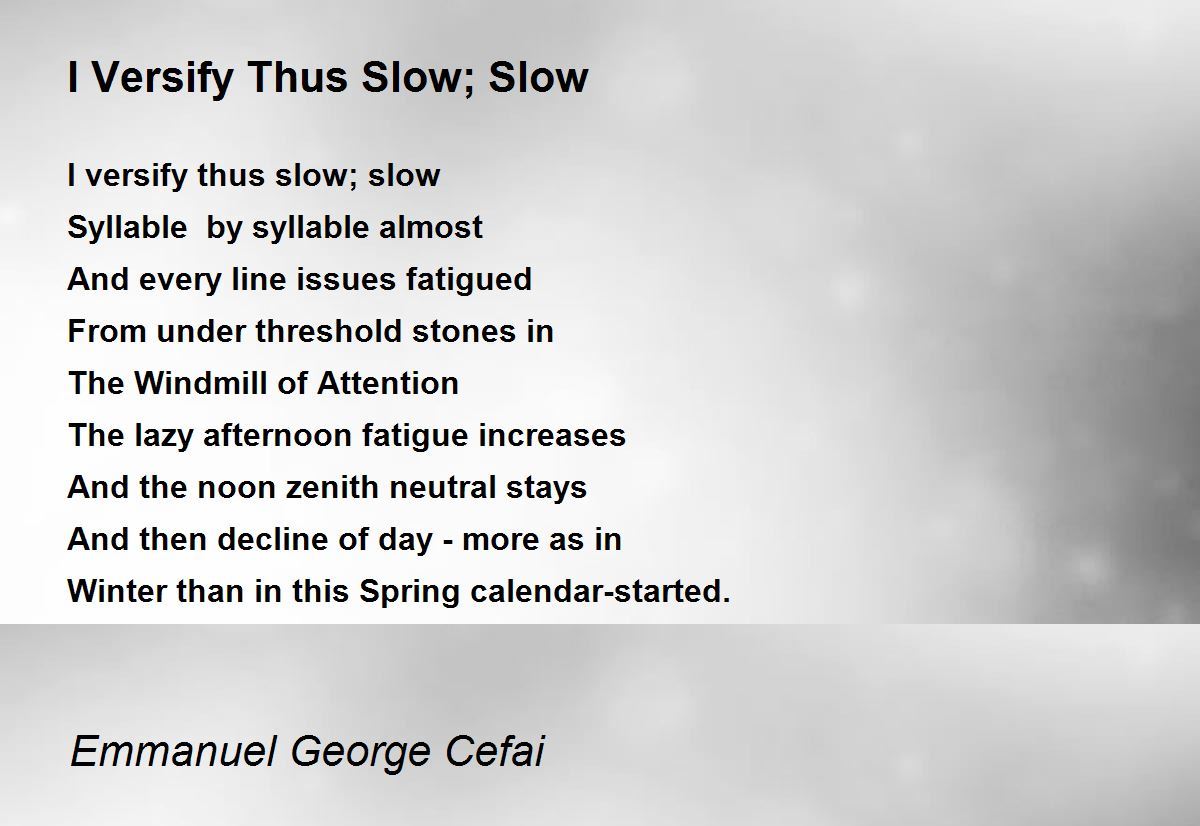 I Versify Thus Slow; Slow

I versify thus slow; slow
Syllable by syllable almost
And every line issues fatigued
From under threshold stones in
The Windmill of Attention
The lazy afternoon fatigue increases
And the noon zenith neutral stays
And then decline of day - more as in
Winter than in this Spring calendar-started.

Emmanuel George Cefai